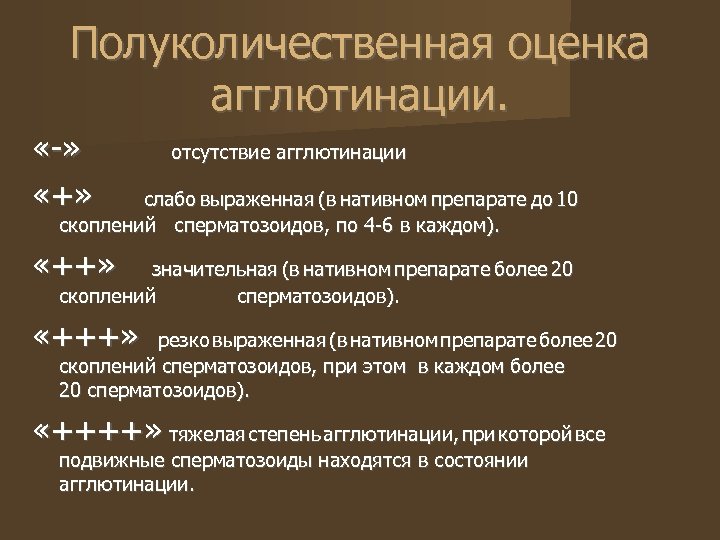 Полуколичественная оценка агглютинации.

«-» отсутствие агглютинации

«+» слабо выраженная (в нативном препарате до 10 скоплений сперматозоидов, по 4-6 в каждом).

«++» значительная (в нативном препарате более 20 скоплений сперматозоидов).

«+++» резко выраженная (в нативном препарате более 20 скоплений сперматозоидов, при этом в каждом более 20 сперматозоидов).

«++++» тяжелая степень агглютинации, при которой все подвижные сперматозоиды находятся в состоянии агглютинации.